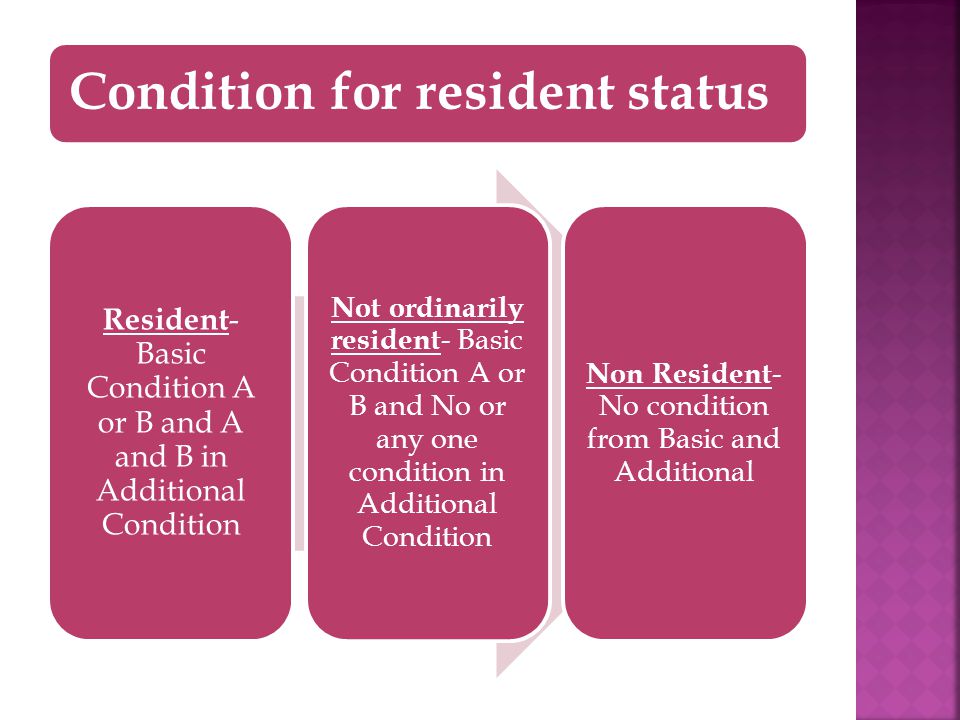 Condition for resident status

Resident- Basic Condition A or B and A and B in Additional Condition

Not ordinarily resident- Basic Condition A or B and No or any one condition in Additional Condition

Non Resident- No condition from Basic and Additional